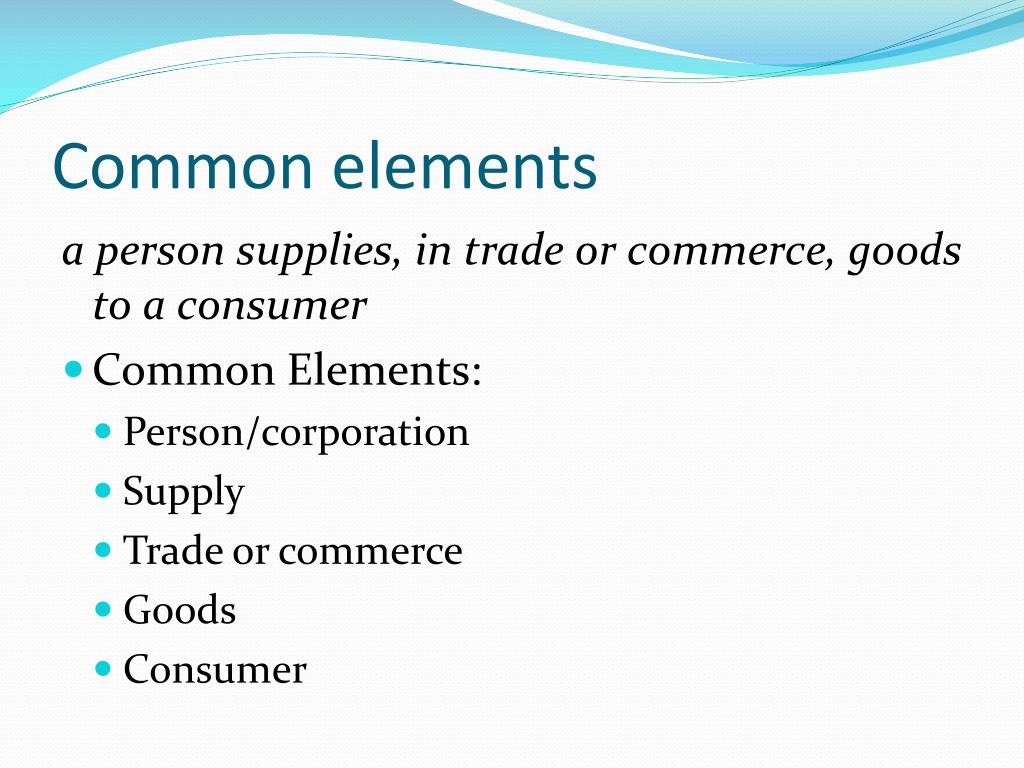 Common elements

a person supplies, in trade or commerce, goods to a consumer

- Common Elements:
  - Person/corporation
  - Supply
  - Trade or commerce
  - Goods
  - Consumer